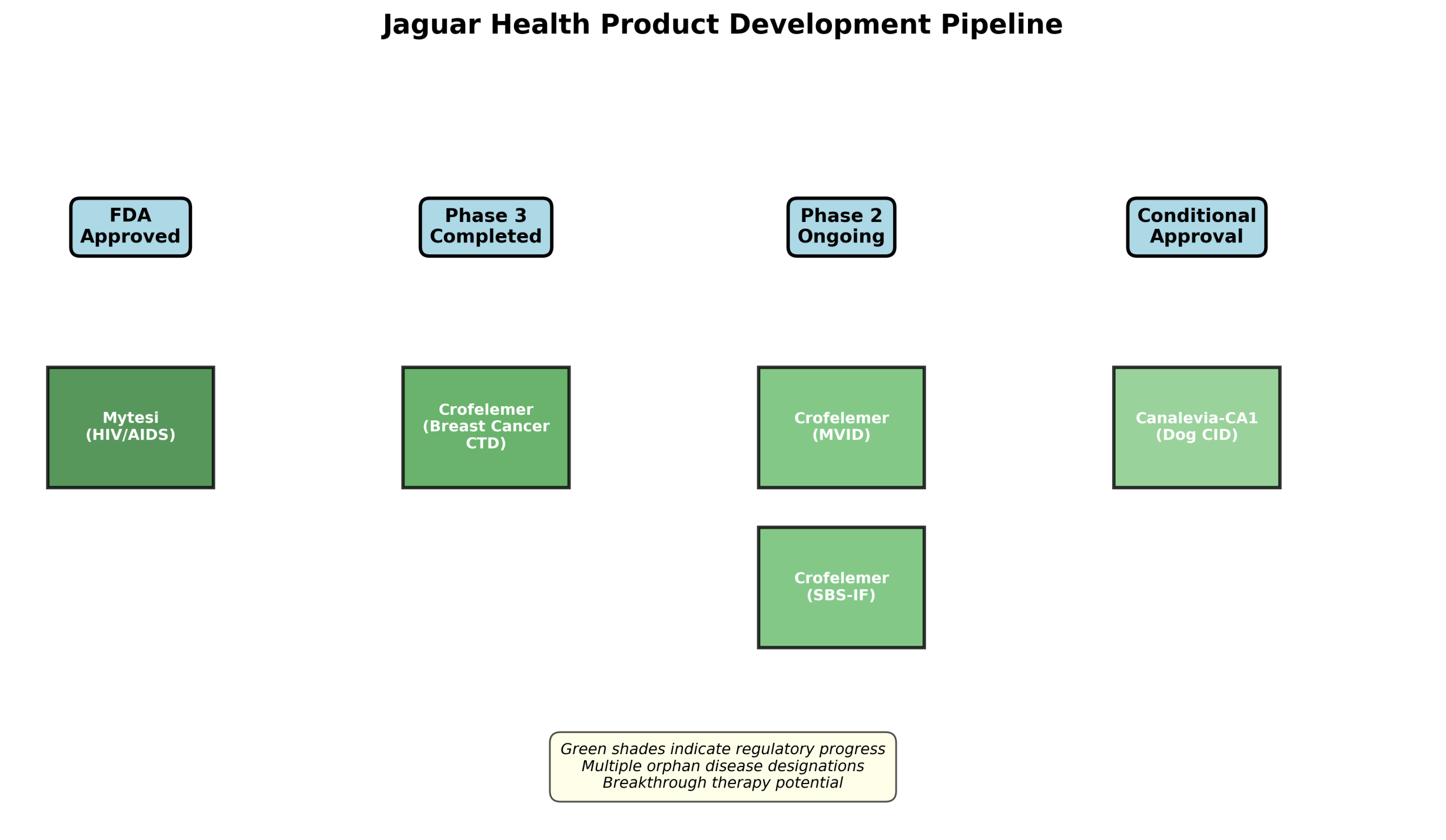 Jaguar Health Product Development Pipeline

FDA Approved

Phase 3 Completed

Phase 2 Ongoing

Conditional Approval

Mytesi (HIV/AIDS)

Crofelemer (Breast Cancer CTD)

Crofelemer (MVID)

Canalevia-CA1 (Dog CID)

Crofelemer (SBS-IF)

Green shades indicate regulatory progress
Multiple orphan disease designations
Breakthrough therapy potential